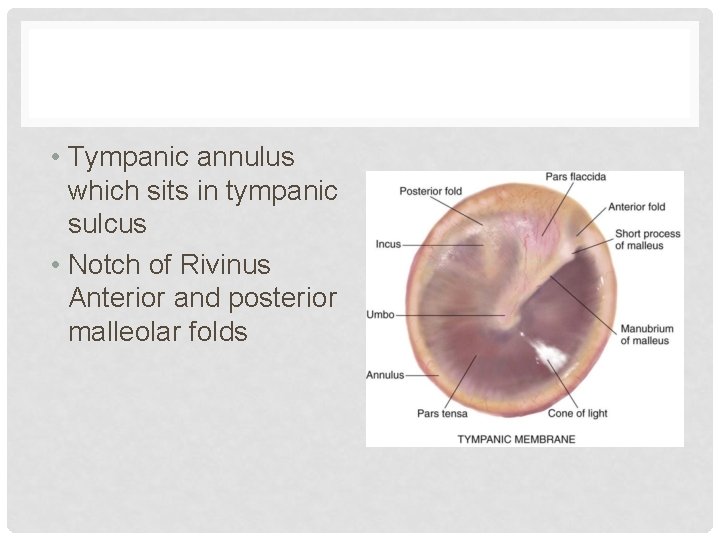 • Tympanic annulus which sits in tympanic sulcus

• Notch of Rivinus Anterior and posterior malleolar folds

Pars flaccida
Posterior fold
Anterior fold
Short process of malleus
Incus
Umbo
Manubrium of malleus
Annulus
Pars tensa
Cone of light
TYMPANIC MEMBRANE